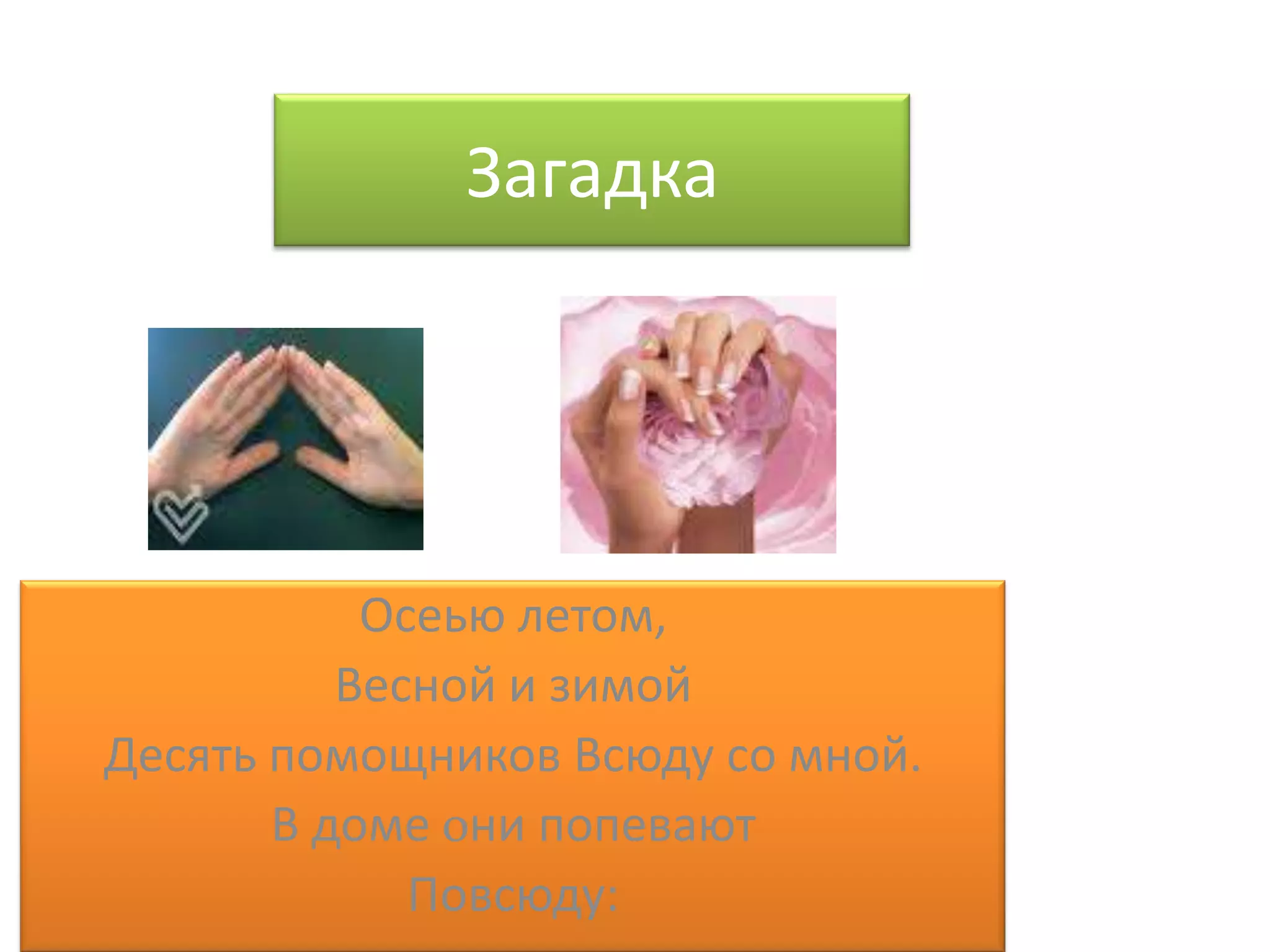 Загадка

Осеью летом,
Весной и зимой
Десять помощников Всюду со мной.
В доме они попевают
Повсюду: